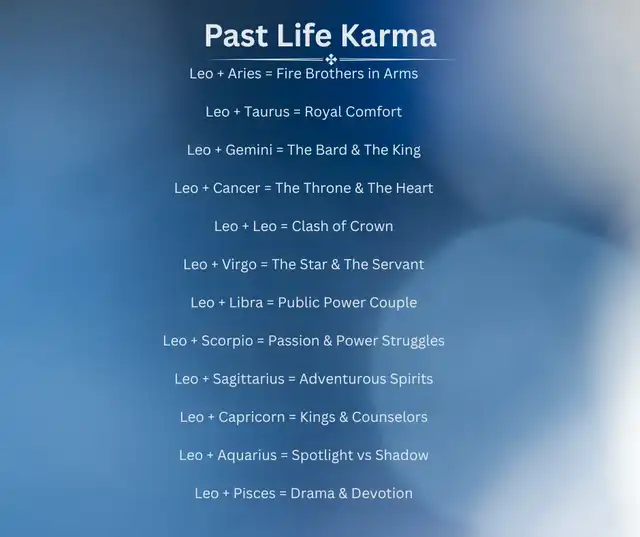 Past Life Karma

Leo + Aries = Fire Brothers in Arms

Leo + Taurus = Royal Comfort

Leo + Gemini = The Bard & The King

Leo + Cancer = The Throne & The Heart

Leo + Leo = Clash of Crown

Leo + Virgo = The Star & The Servant

Leo + Libra = Public Power Couple

Leo + Scorpio = Passion & Power Struggles

Leo + Sagittarius = Adventurous Spirits

Leo + Capricorn = Kings & Counselors

Leo + Aquarius = Spotlight vs Shadow

Leo + Pisces = Drama & Devotion